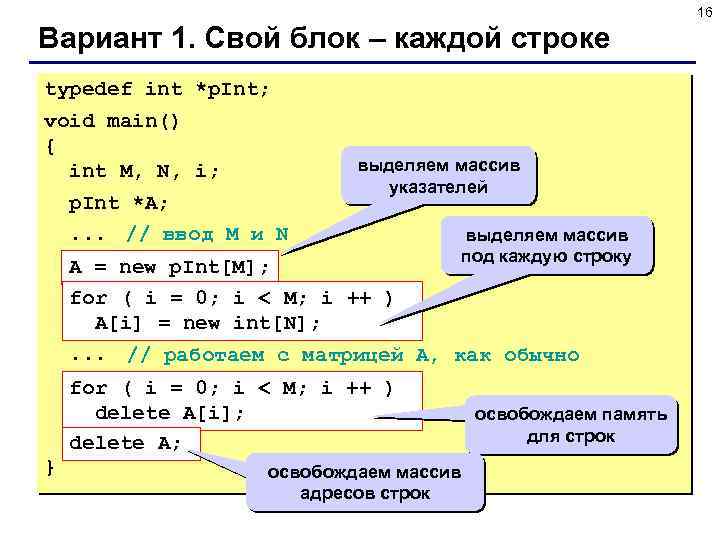 16

Вариант 1. Свой блок – каждой строке

typedef int *pInt;
void main()
{
  int M, N, i;
  pInt *A;
  ... // ввод M и N
  A = new pInt[M];
  for ( i = 0; i < M; i ++ )
    A[i] = new int[N];
  ... // работаем с матрицей A, как обычно
  for ( i = 0; i < M; i ++ )
    delete A[i];
  delete A;
}

выделяем массив указателей

выделяем массив под каждую строку

освобождаем память для строк

освобождаем массив адресов строк